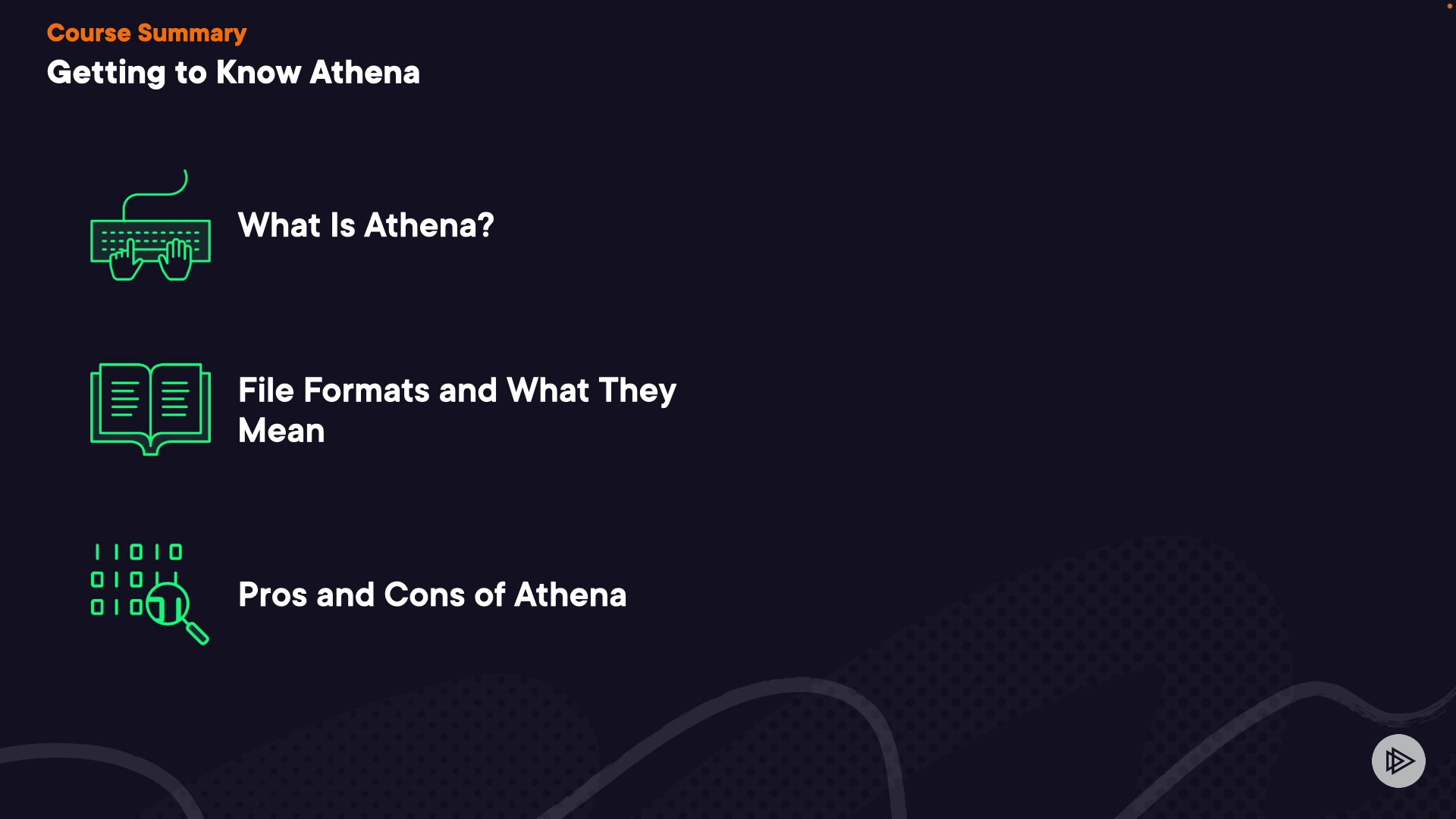 Course Summary
Getting to Know Athena

What Is Athena?

File Formats and What They Mean

Pros and Cons of Athena